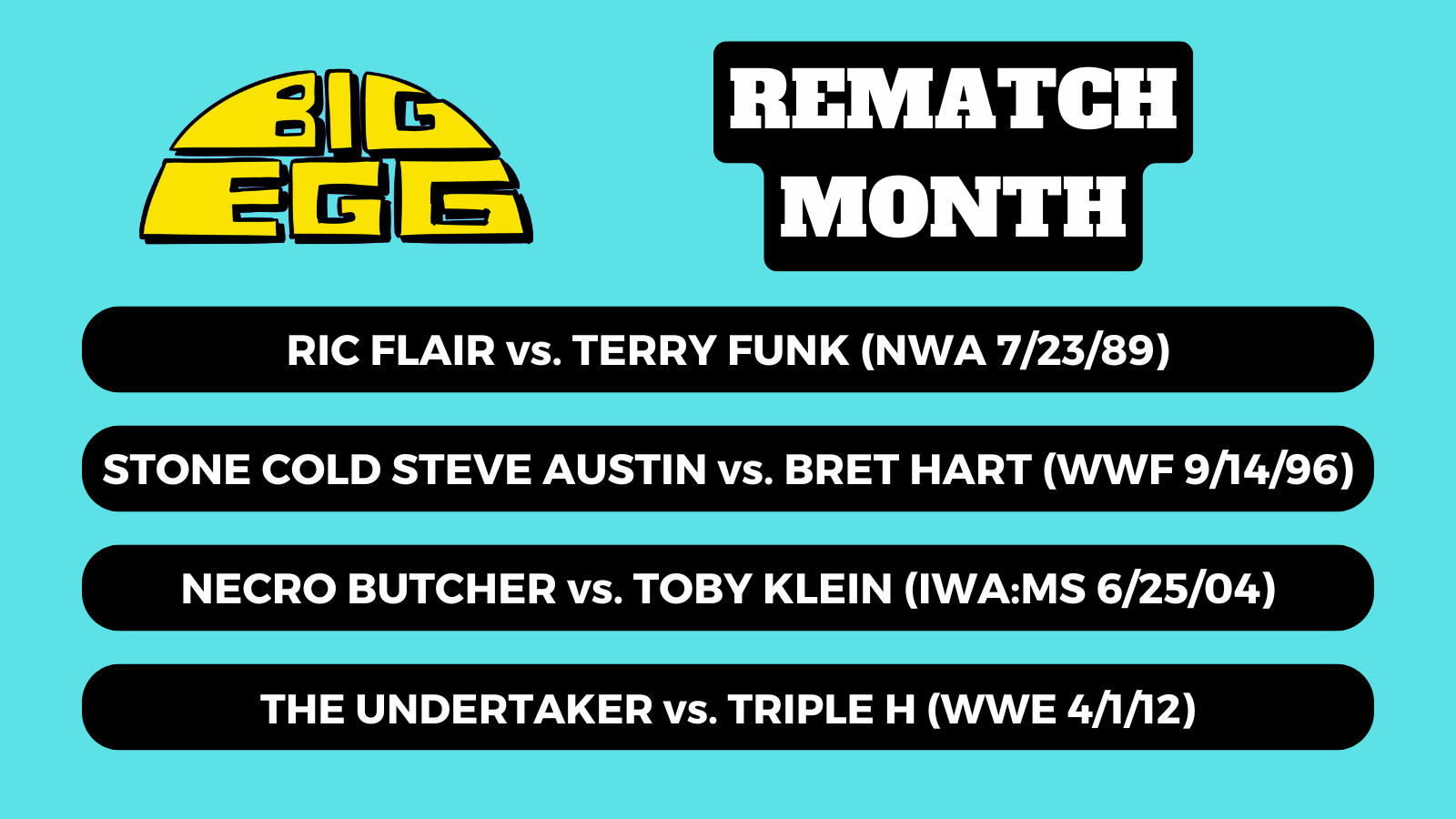 BIG EGG

REMATCH MONTH

RIC FLAIR vs. TERRY FUNK (NWA 7/23/89)

STONE COLD STEVE AUSTIN vs. BRET HART (WWF 9/14/96)

NECRO BUTCHER vs. TOBY KLEIN (IWA:MS 6/25/04)

THE UNDERTAKER vs. TRIPLE H (WWE 4/1/12)